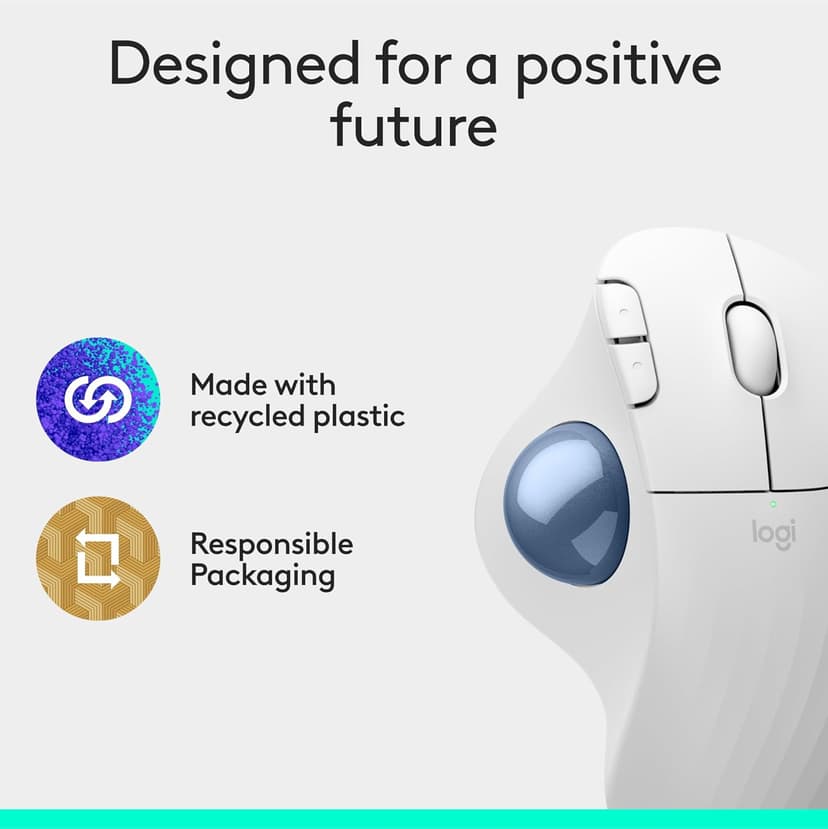 Designed for a positive future

Made with recycled plastic

Responsible Packaging

logi